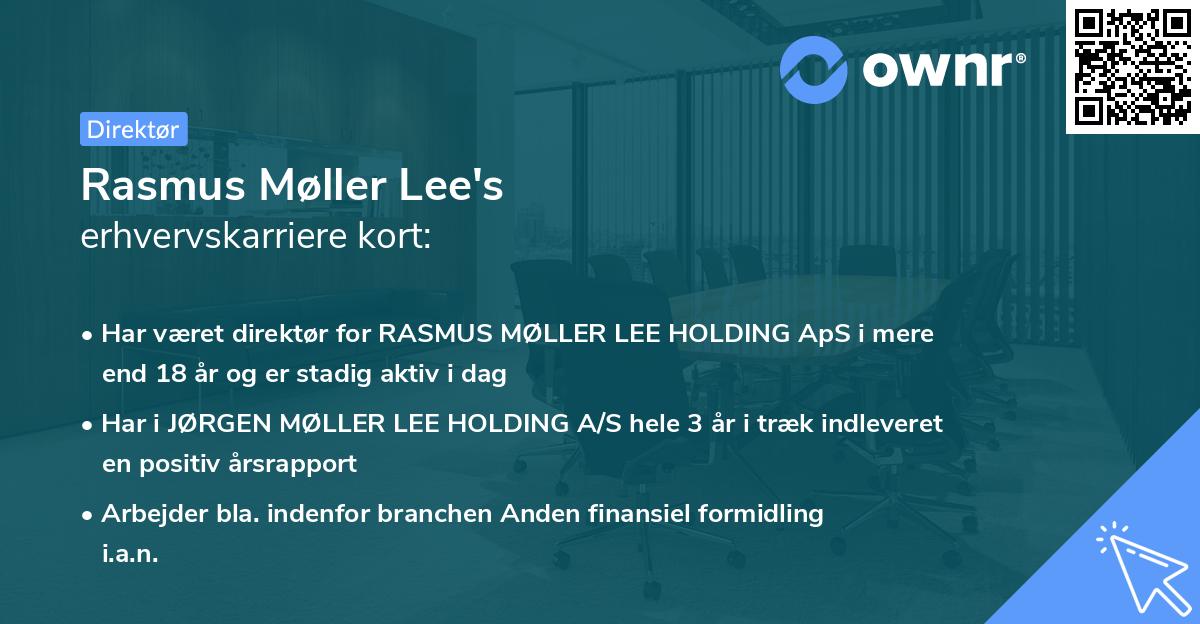 ownr®

Direktør

Rasmus Møller Lee's
erhvervskarriere kort:

• Har været direktør for RASMUS MØLLER LEE HOLDING ApS i mere end 18 år og er stadig aktiv i dag

• Har i JØRGEN MØLLER LEE HOLDING A/S hele 3 år i træk indleveret en positiv årsrapport

• Arbejder bla. indenfor branchen Anden finansiel formidling i.a.n.